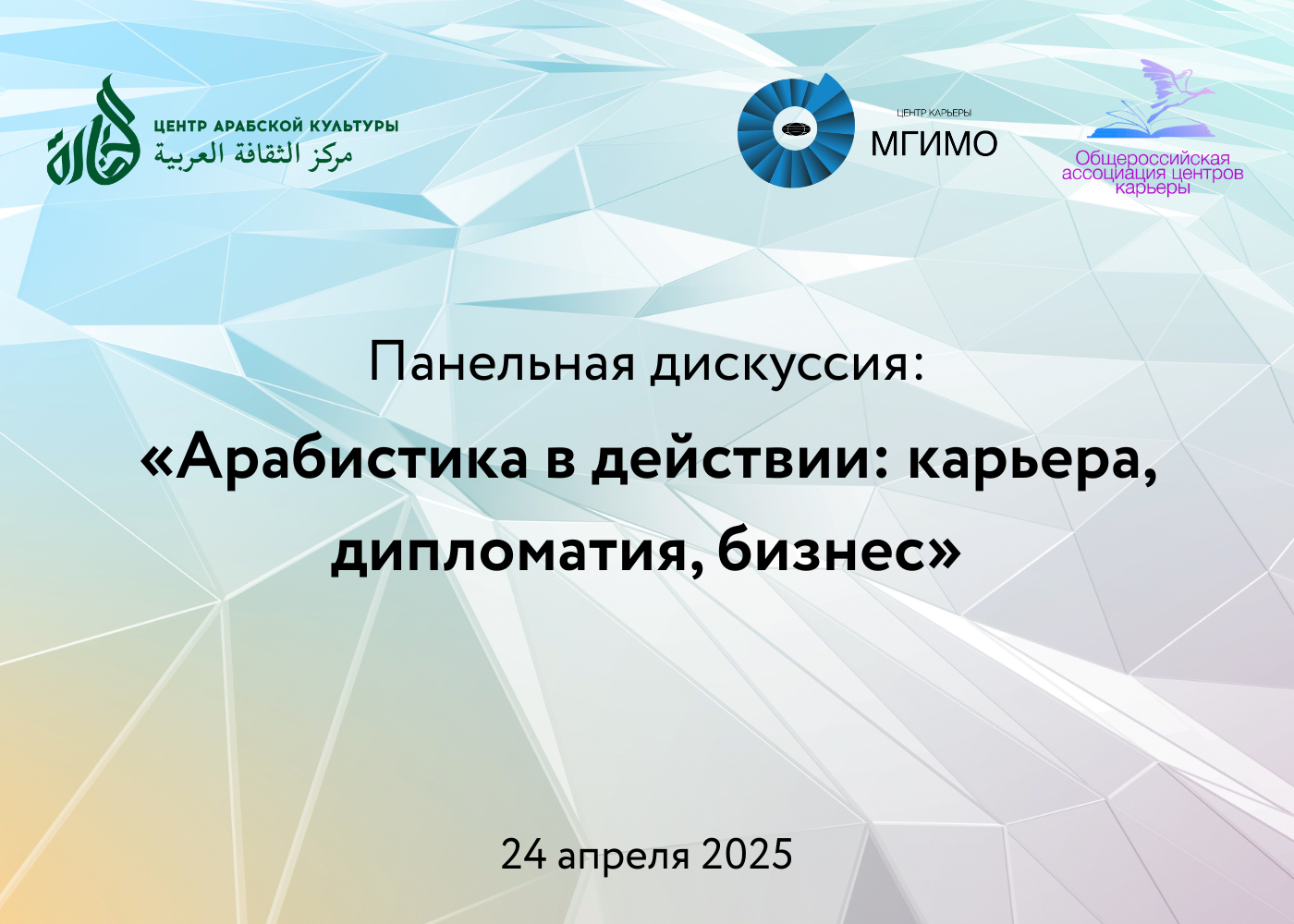 ЦЕНТР АРАБСКОЙ КУЛЬТУРЫ
مركز الثقافة العربية

ЦЕНТР КАРЬЕРЫ
МГИМО

Общероссийская ассоциация центров карьеры

Панельная дискуссия:

«Арабистика в действии: карьера, дипломатия, бизнес»

24 апреля 2025